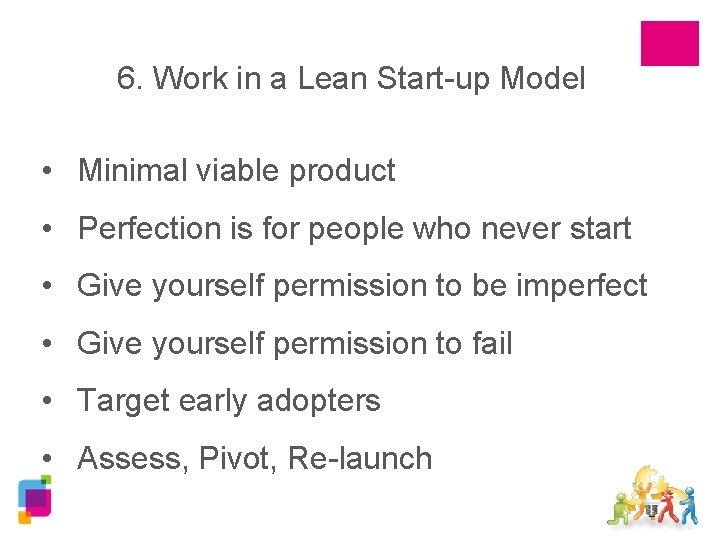 6. Work in a Lean Start-up Model

• Minimal viable product
• Perfection is for people who never start
• Give yourself permission to be imperfect
• Give yourself permission to fail
• Target early adopters
• Assess, Pivot, Re-launch